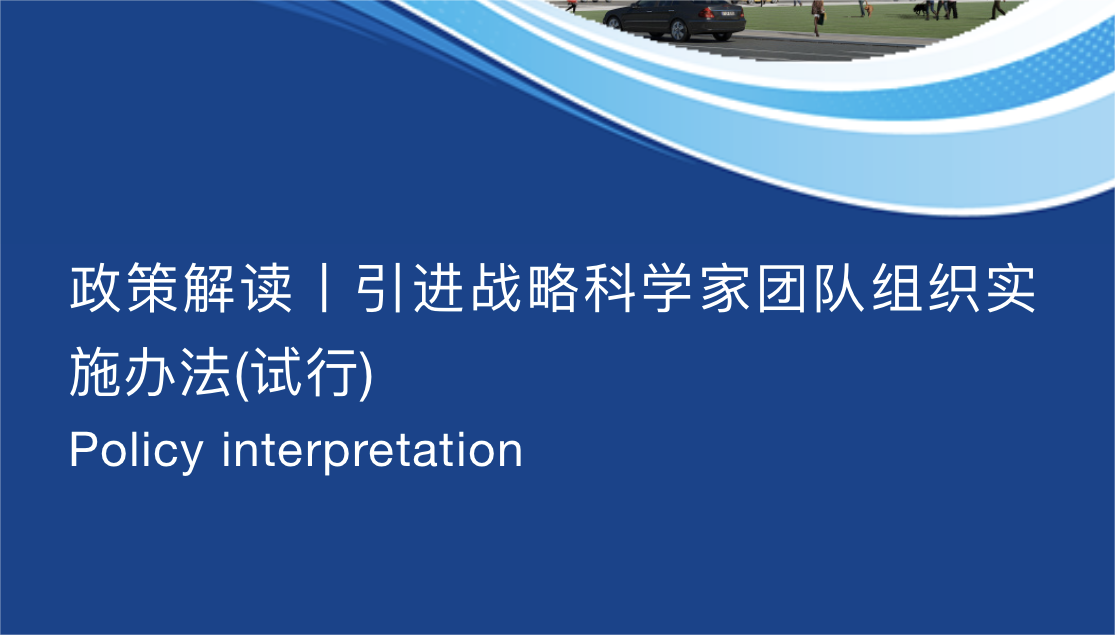 政策解读丨引进战略科学家团队组织实施办法(试行)

Policy interpretation